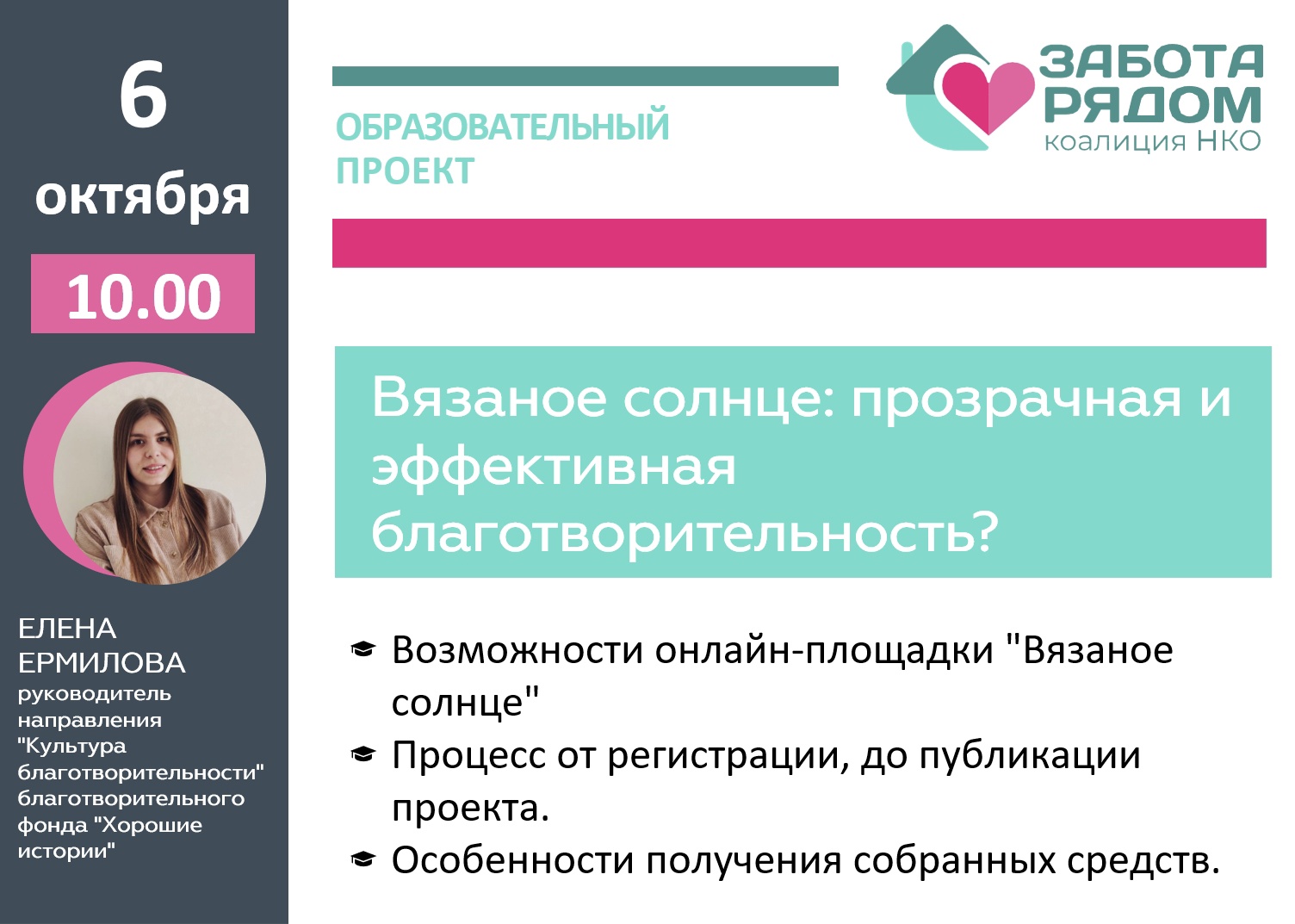 6
октября
10.00

ЕЛЕНА ЕРМИЛОВА
руководитель направления "Культура благотворительности" благотворительного фонда "Хорошие истории"

ОБРАЗОВАТЕЛЬНЫЙ ПРОЕКТ

ЗАБОТА РЯДОМ
коалиция НКО

Вязаное солнце: прозрачная и эффективная благотворительность?

Возможности онлайн-площадки "Вязаное солнце"
Процесс от регистрации, до публикации проекта.
Особенности получения собранных средств.